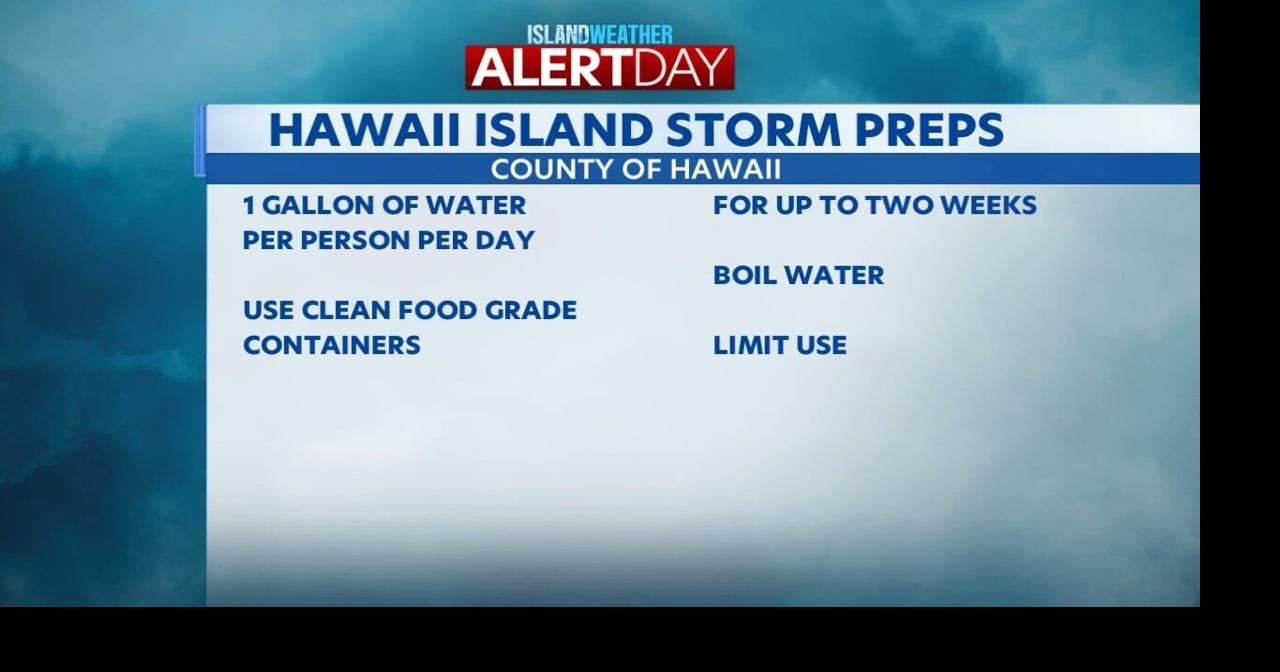 ISLANDWEATHER
ALERTDAY

HAWAII ISLAND STORM PREPS
COUNTY OF HAWAII

1 GALLON OF WATER PER PERSON PER DAY

USE CLEAN FOOD GRADE CONTAINERS

FOR UP TO TWO WEEKS

BOIL WATER

LIMIT USE